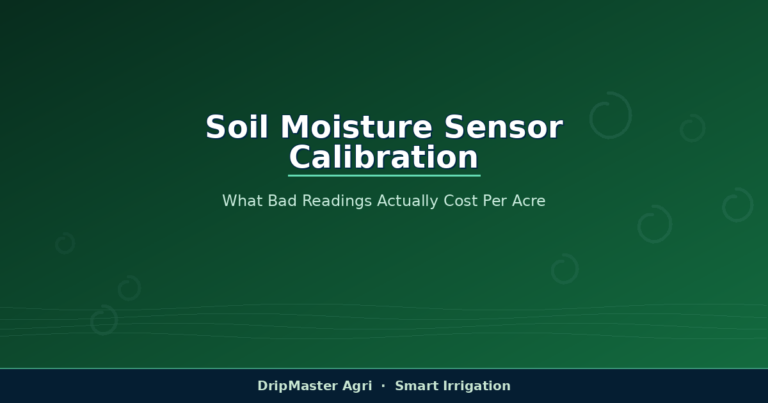 Soil Moisture Sensor Calibration

What Bad Readings Actually Cost Per Acre

DripMaster Agri · Smart Irrigation